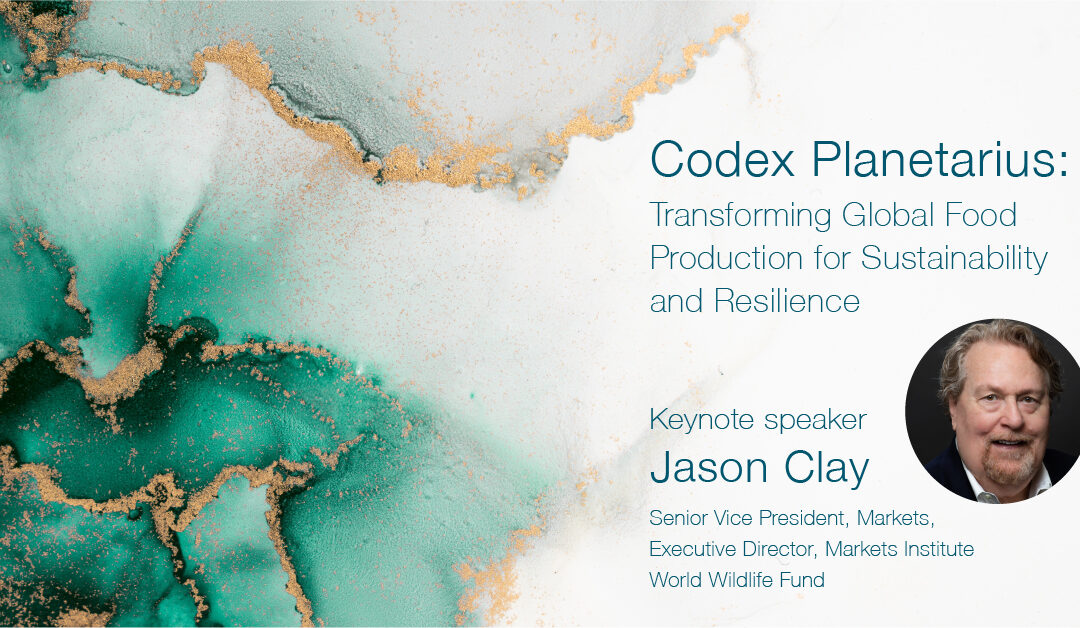 Codex Planetarius:
Transforming Global Food Production for Sustainability and Resilience

Keynote speaker
Jason Clay

Senior Vice President, Markets,
Executive Director, Markets Institute
World Wildlife Fund